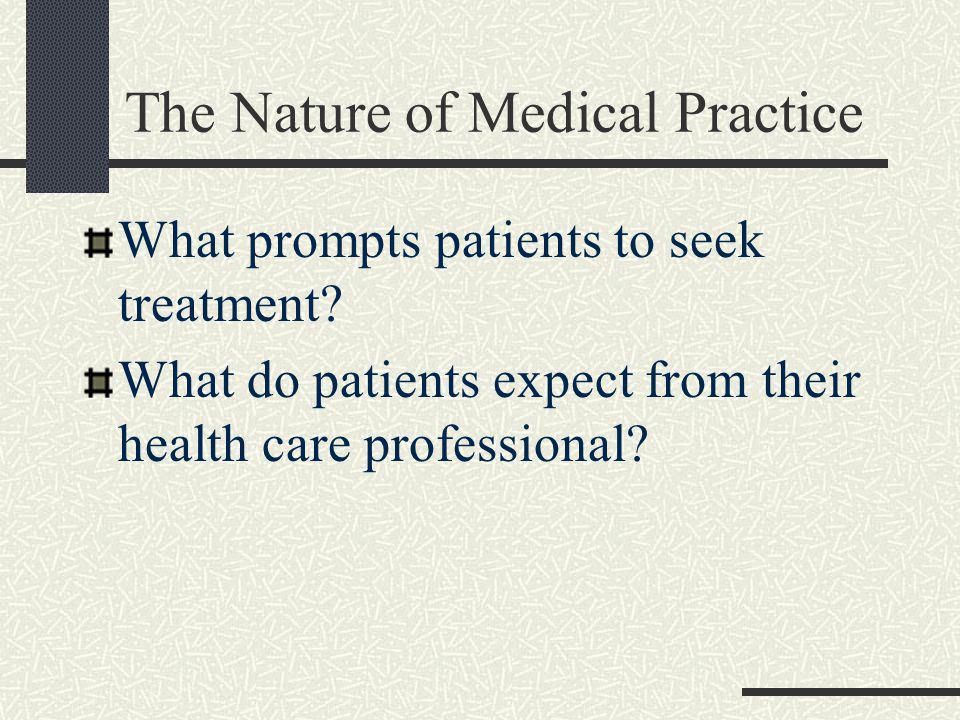 The Nature of Medical Practice

What prompts patients to seek treatment?

What do patients expect from their health care professional?